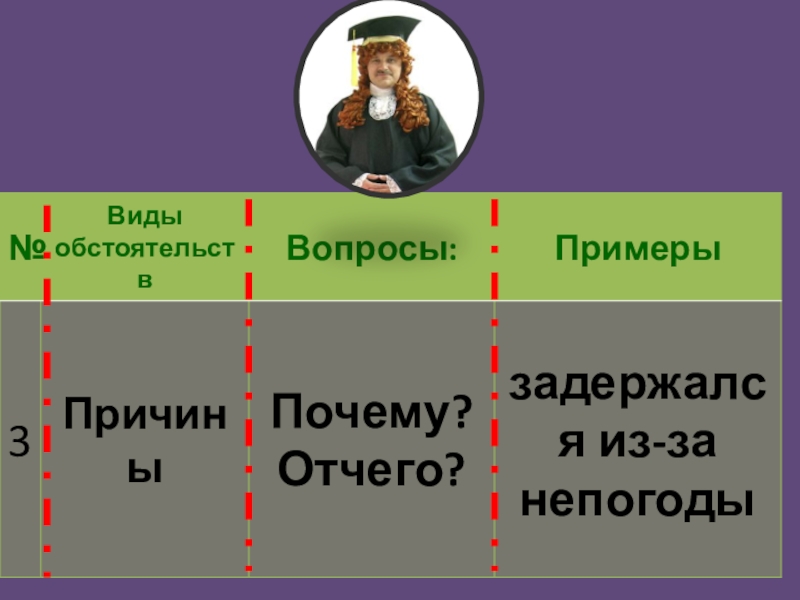 | № | Виды обстоятельств | Вопросы: | Примеры |
|---|---|---|---|
| 3 | Причины | Почему? Отчего? | задержался из-за непогоды |